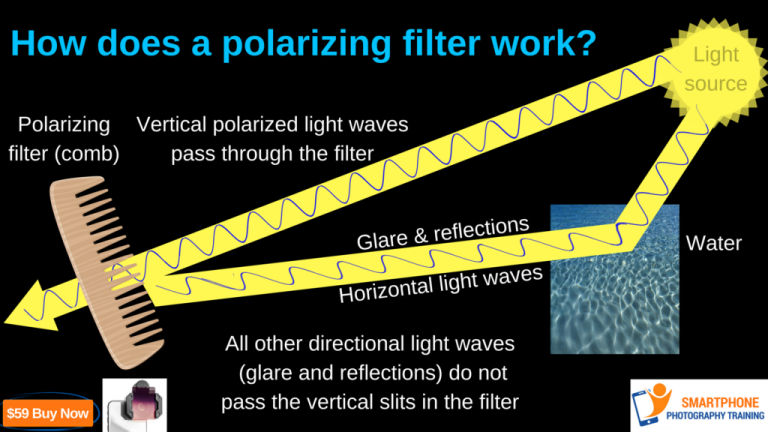 How does a polarizing filter work?

Light source

Polarizing filter (comb)

Vertical polarized light waves pass through the filter

Glare & reflections

Horizontal light waves

Water

All other directional light waves (glare and reflections) do not pass the vertical slits in the filter

$59 Buy Now

SMARTPHONE PHOTOGRAPHY TRAINING